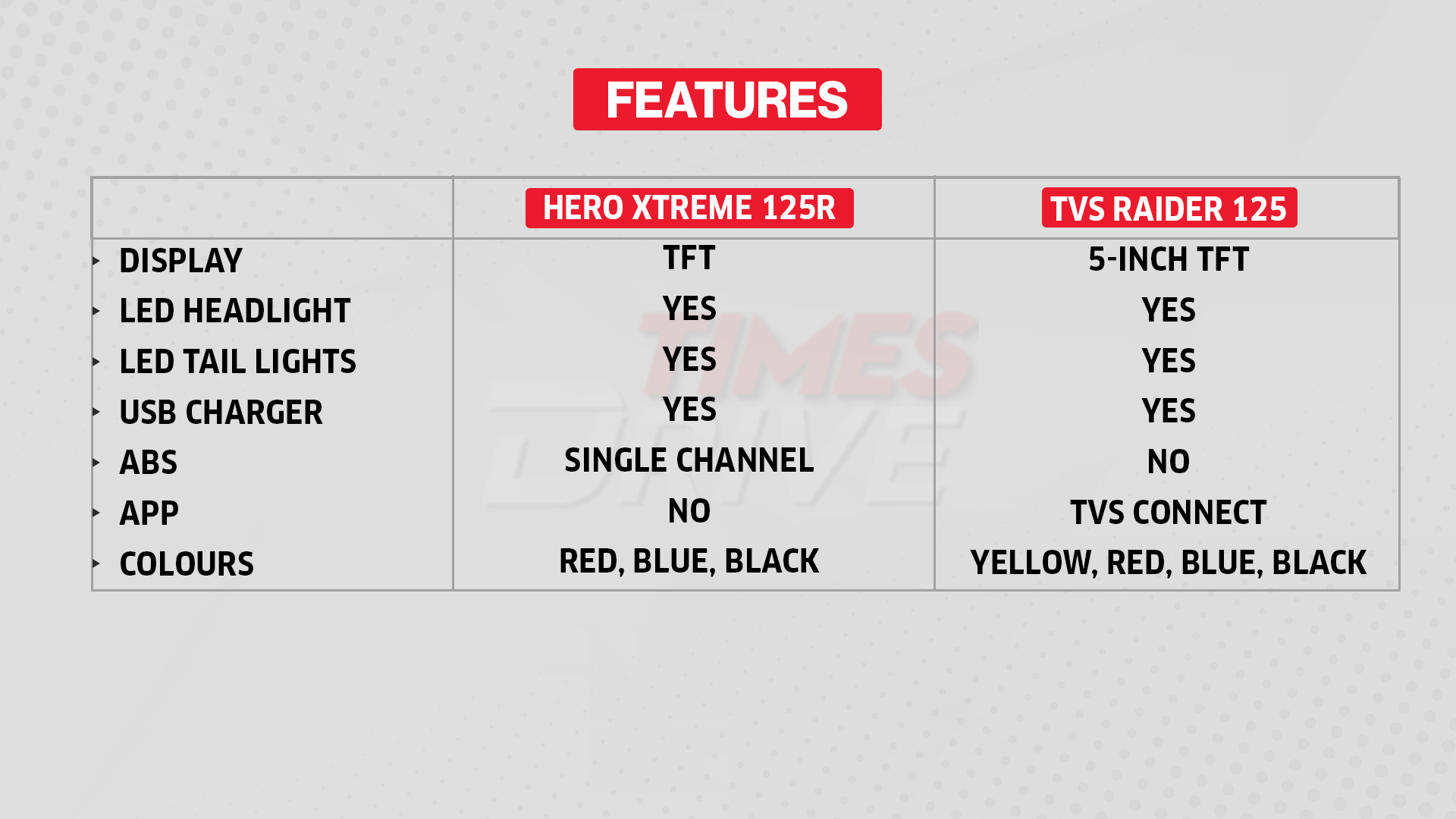 FEATURES

| | HERO XTREME 125R | TVS RAIDER 125 |
|---|---|---|
| DISPLAY | TFT | 5-INCH TFT |
| LED HEADLIGHT | YES | YES |
| LED TAIL LIGHTS | YES | YES |
| USB CHARGER | YES | YES |
| ABS | SINGLE CHANNEL | NO |
| APP | NO | TVS CONNECT |
| COLOURS | RED, BLUE, BLACK | YELLOW, RED, BLUE, BLACK |

TIMES DRIVE